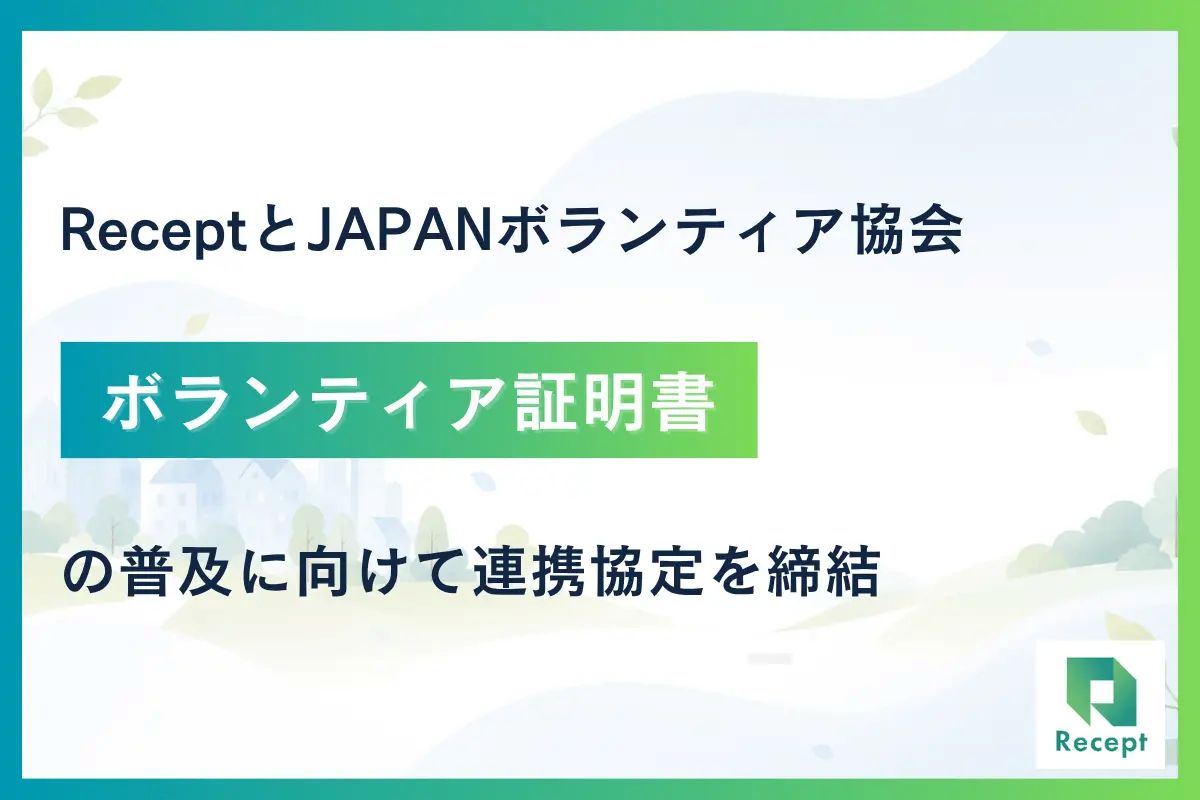 ReceptとJAPANボランティア協会

ボランティア証明書

の普及に向けて連携協定を締結

Recept